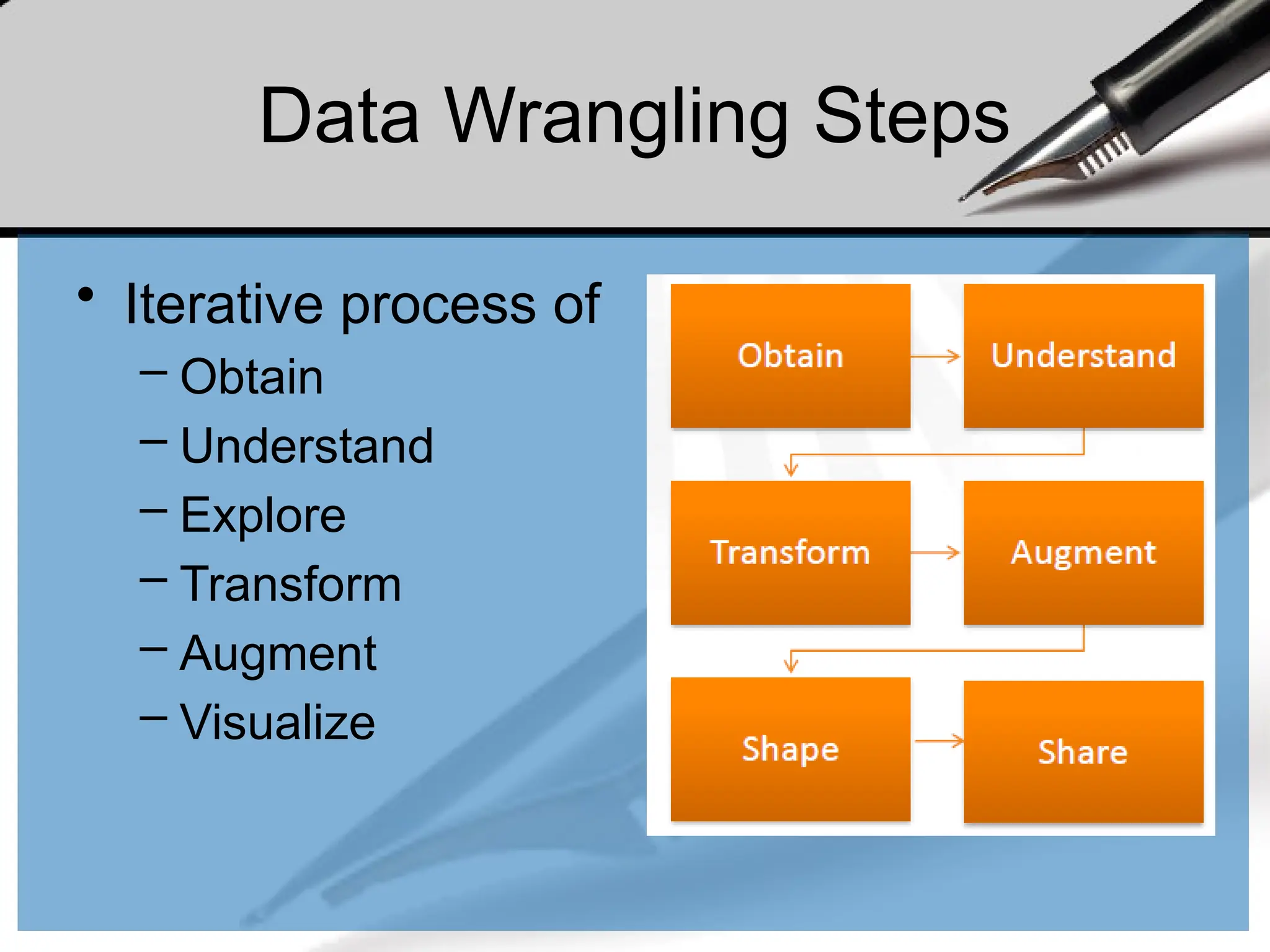 Data Wrangling Steps

• Iterative process of
– Obtain
– Understand
– Explore
– Transform
– Augment
– Visualize

Obtain
Understand
Transform
Augment
Shape
Share